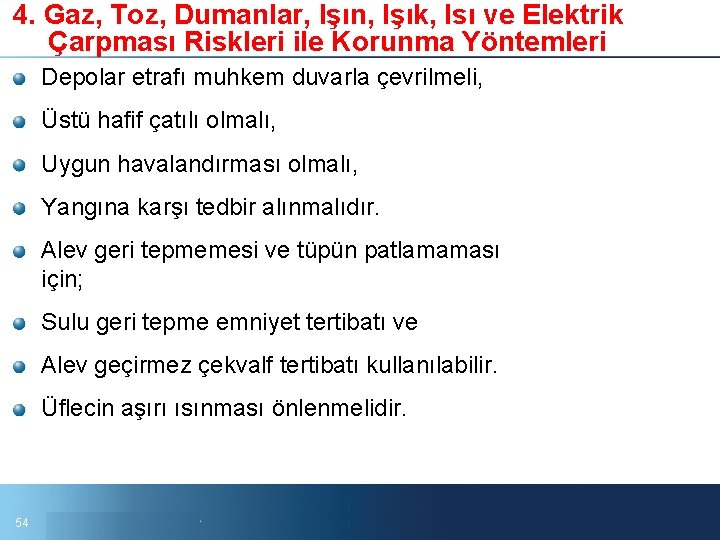 4. Gaz, Toz, Dumanlar, Işın, Işık, Isı ve Elektrik Çarpması Riskleri ile Korunma Yöntemleri

Depolar etrafı muhkem duvarla çevrilmeli,

Üstü hafif çatılı olmalı,

Uygun havalandırması olmalı,

Yangına karşı tedbir alınmalıdır.

Alev geri tepmemesi ve tüpün patlamaması için;

Sulu geri tepme emniyet tertibatı ve

Alev geçirmez çekvalf tertibatı kullanılabilir.

Üflecin aşırı ısınması önlenmelidir.

54